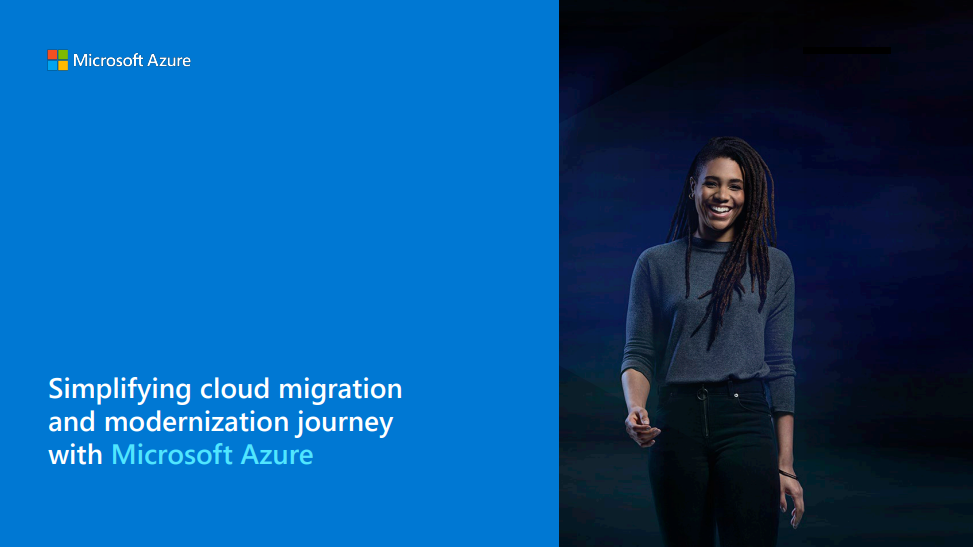 Microsoft Azure

Simplifying cloud migration and modernization journey with Microsoft Azure